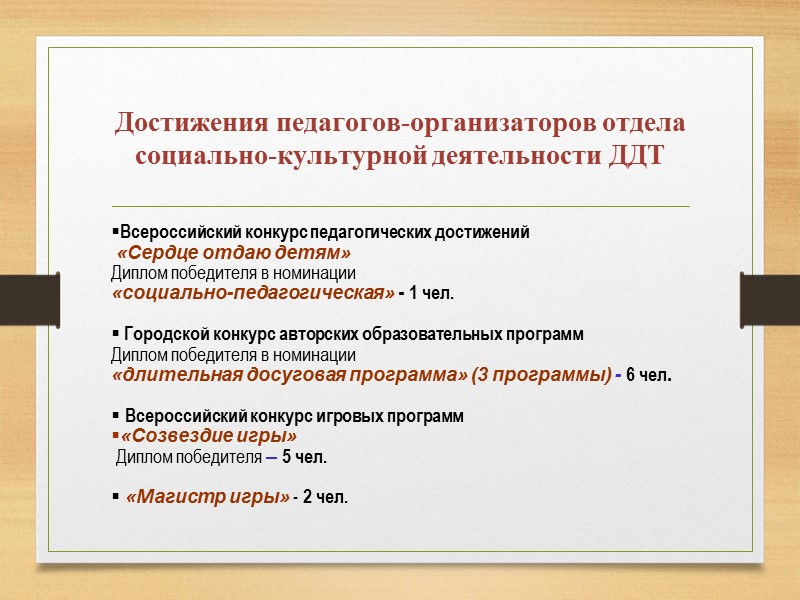 Достижения педагогов-организаторов отдела социально-культурной деятельности ДДТ

▪Всероссийский конкурс педагогических достижений «Сердце отдаю детям»
Диплом победителя в номинации
«социально-педагогическая» - 1 чел.

▪ Городской конкурс авторских образовательных программ
Диплом победителя в номинации
«длительная досуговая программа» (3 программы) - 6 чел.

▪ Всероссийский конкурс игровых программ
▪«Созвездие игры»
Диплом победителя – 5 чел.

▪ «Магистр игры» - 2 чел.